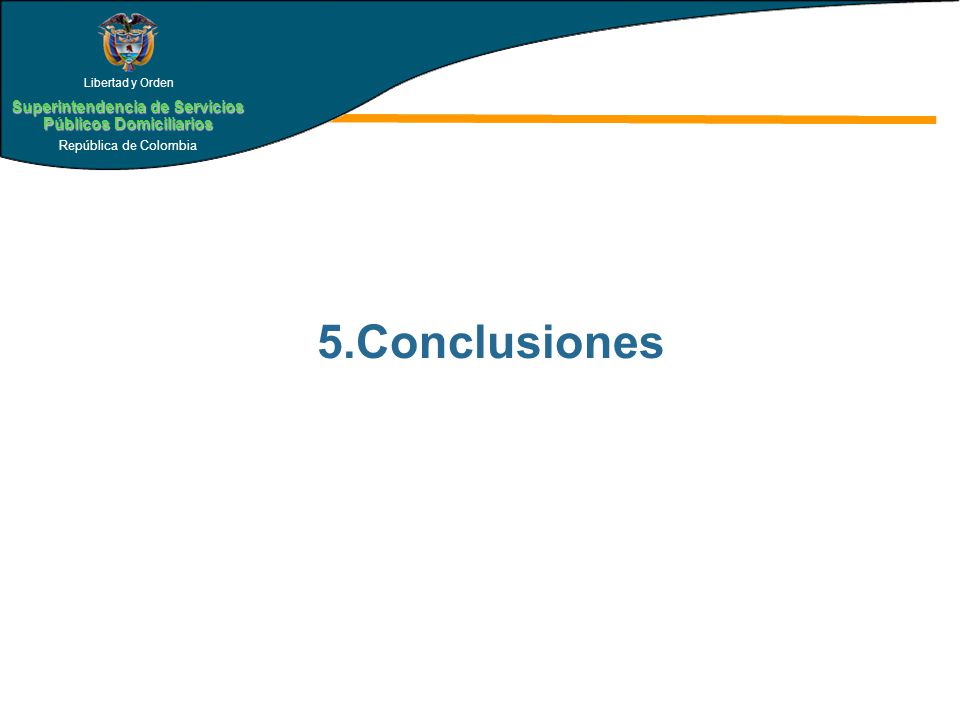 Libertad y Orden
Superintendencia de Servicios Públicos Domiciliarios
República de Colombia

5.Conclusiones